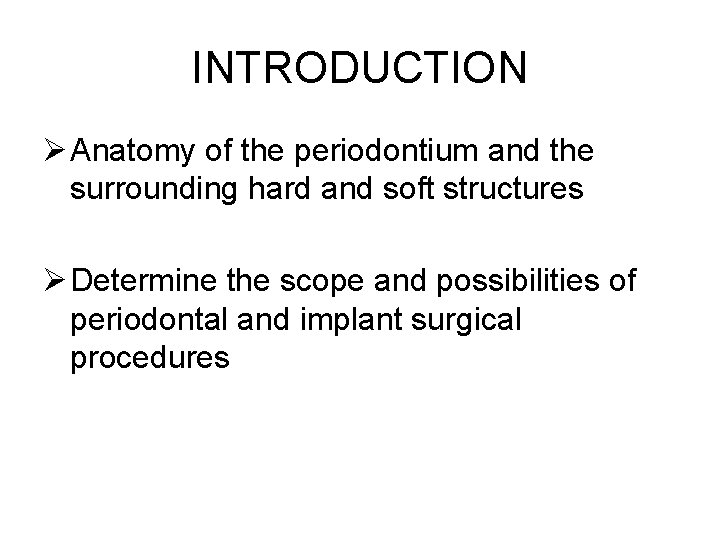 INTRODUCTION

➢ Anatomy of the periodontium and the surrounding hard and soft structures

➢ Determine the scope and possibilities of periodontal and implant surgical procedures